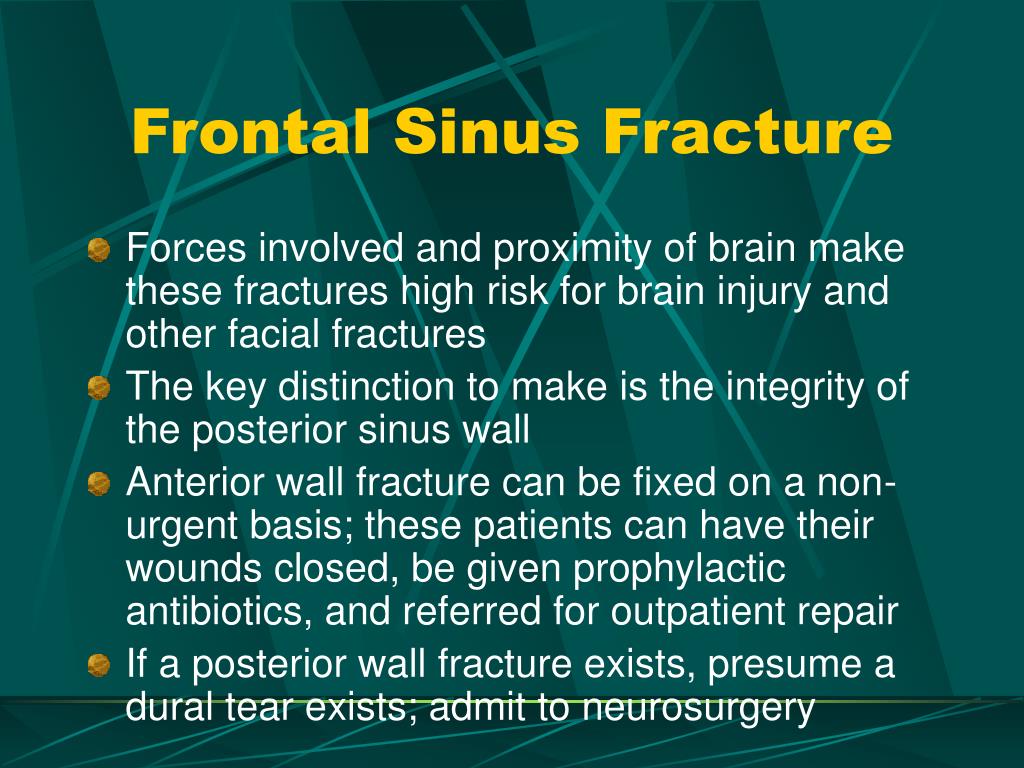 Frontal Sinus Fracture

Forces involved and proximity of brain make these fractures high risk for brain injury and other facial fractures

The key distinction to make is the integrity of the posterior sinus wall

Anterior wall fracture can be fixed on a non-urgent basis; these patients can have their wounds closed, be given prophylactic antibiotics, and referred for outpatient repair

If a posterior wall fracture exists, presume a dural tear exists; admit to neurosurgery